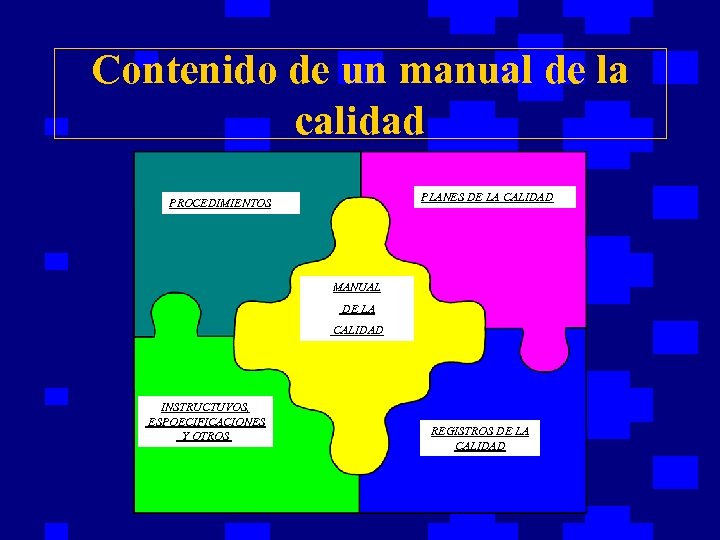 Contenido de un manual de la calidad

PROCEDIMIENTOS

PLANES DE LA CALIDAD

MANUAL DE LA CALIDAD

INSTRUCTUVOS, ESPOECIFICACIONES Y OTROS

REGISTROS DE LA CALIDAD